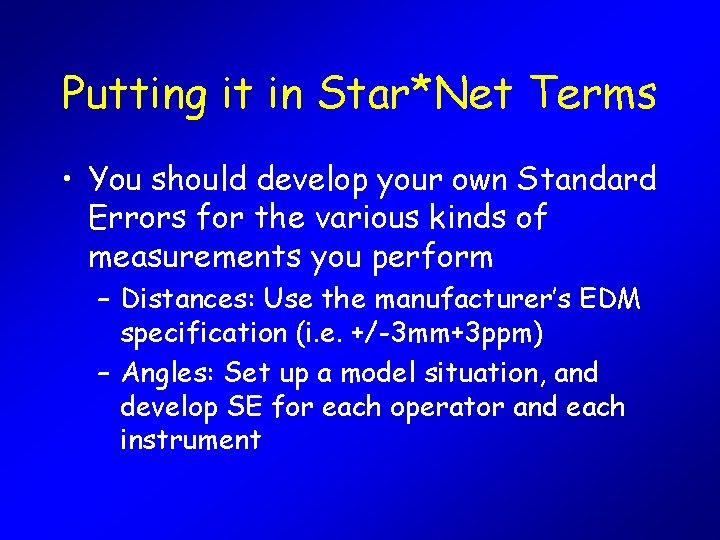 Putting it in Star*Net Terms

• You should develop your own Standard Errors for the various kinds of measurements you perform

– Distances: Use the manufacturer's EDM specification (i.e. +/-3mm+3ppm)

– Angles: Set up a model situation, and develop SE for each operator and each instrument